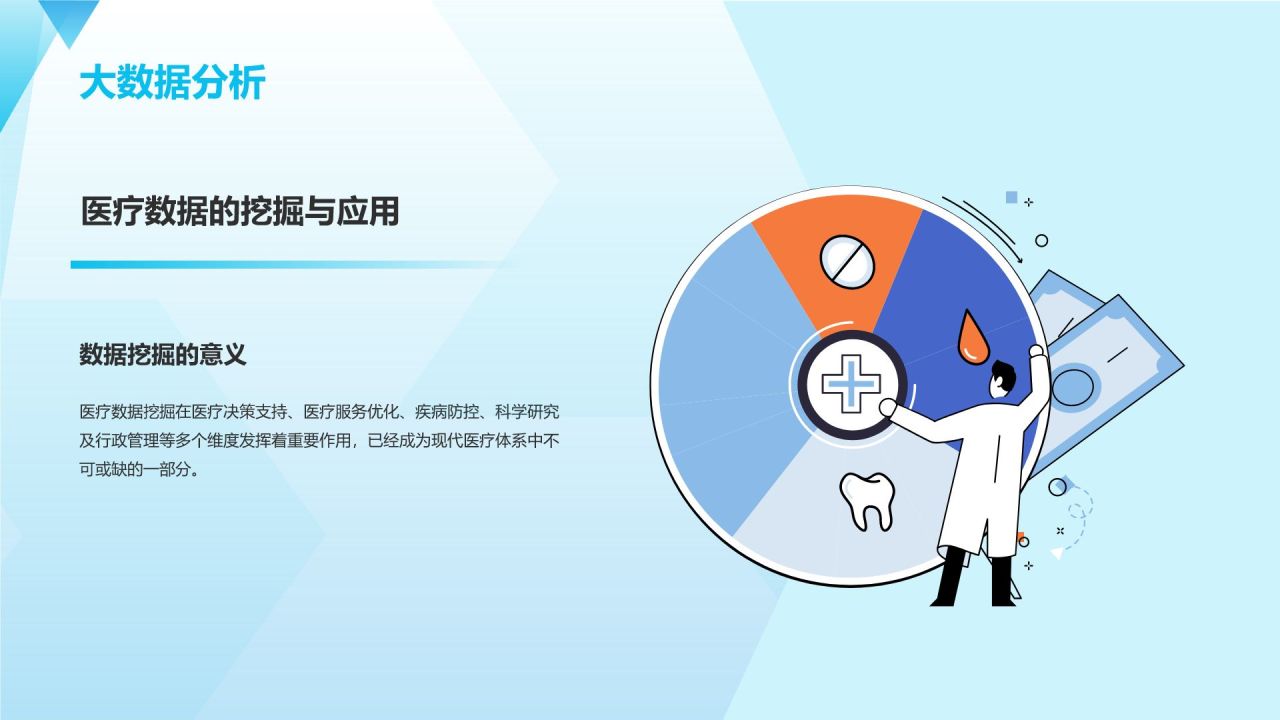 大数据分析

医疗数据的挖掘与应用

数据挖掘的意义

医疗数据挖掘在医疗决策支持、医疗服务优化、疾病防控、科学研究及行政管理等多个维度发挥着重要作用，已经成为现代医疗体系中不可或缺的一部分。